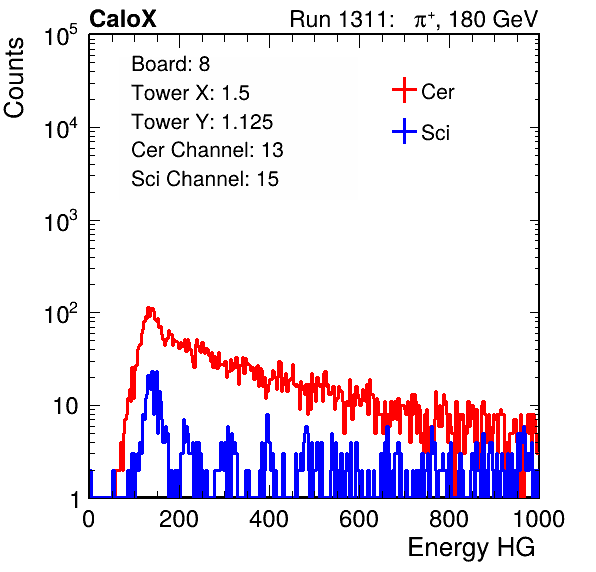 CaloX

Run 1311: $\pi^{+}$, 180 GeV

Counts

$10^5$

$10^4$

$10^3$

$10^2$

10

1

Board: 8
Tower X: 1.5
Tower Y: 1.125
Cer Channel: 13
Sci Channel: 15

Cer

Sci

0

200

400

600

800

1000

Energy HG